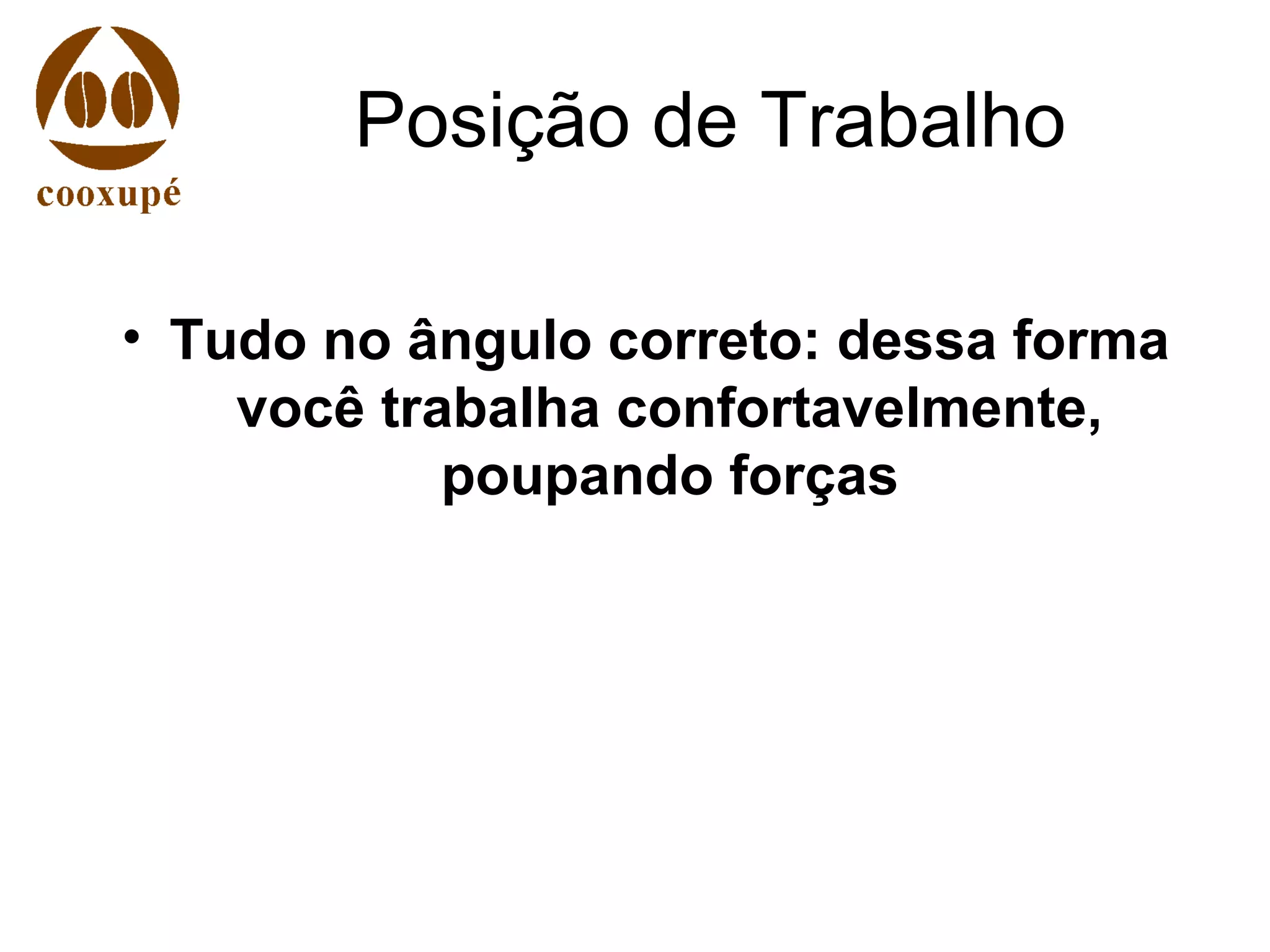 cooxupé

Posição de Trabalho

• Tudo no ângulo correto: dessa forma você trabalha confortavelmente, poupando forças